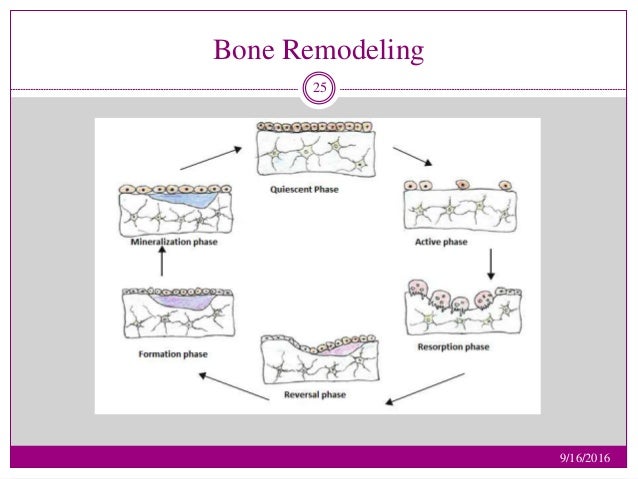 Bone Remodeling

25

Quiescent Phase

Active phase

Resorption phase

Reversal phase

Formation phase

Mineralization phase

9/16/2016